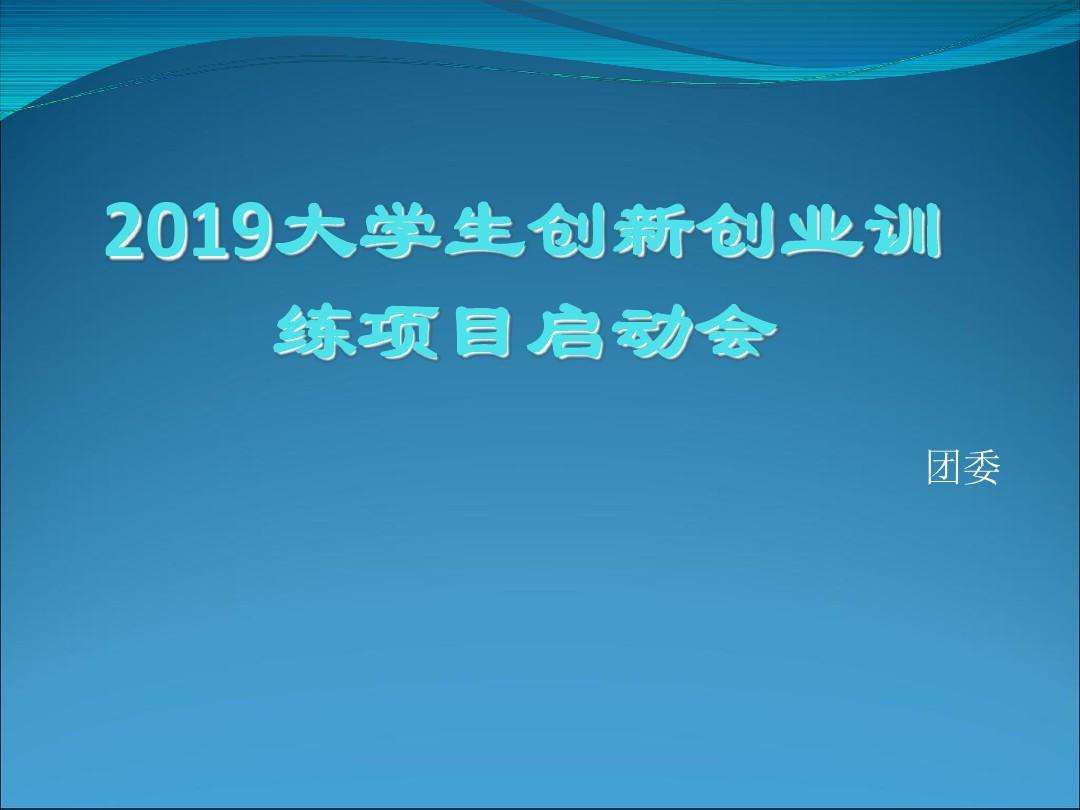 2019大学生创新创业训练项目启动会

团委